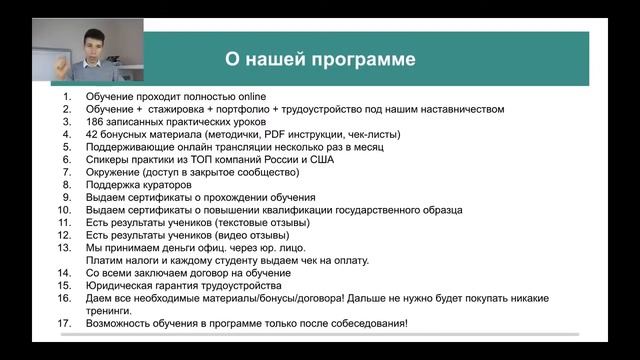 О нашей программе

1. Обучение проходит полностью online
2. Обучение + стажировка + портфолио + трудоустройство под нашим наставничеством
3. 186 записанных практических уроков
4. 42 бонусных материала (методички, PDF инструкции, чек-листы)
5. Поддерживающие онлайн трансляции несколько раз в месяц
6. Спикеры практики из ТОП компаний России и США
7. Окружение (доступ в закрытое сообщество)
8. Поддержка кураторов
9. Выдаем сертификаты о прохождении обучения
10. Выдаем сертификаты о повышении квалификации государственного образца
11. Есть результаты учеников (текстовые отзывы)
12. Есть результаты учеников (видео отзывы)
13. Мы принимаем деньги офиц. через юр. лицо. Платим налоги и каждому студенту выдаем чек на оплату.
14. Со всеми заключаем договор на обучение
15. Юридическая гарантия трудоустройства
16. Даем все необходимые материалы/бонусы/договора! Дальше не нужно будет покупать никакие тренинги.
17. Возможность обучения в программе только после собеседования!